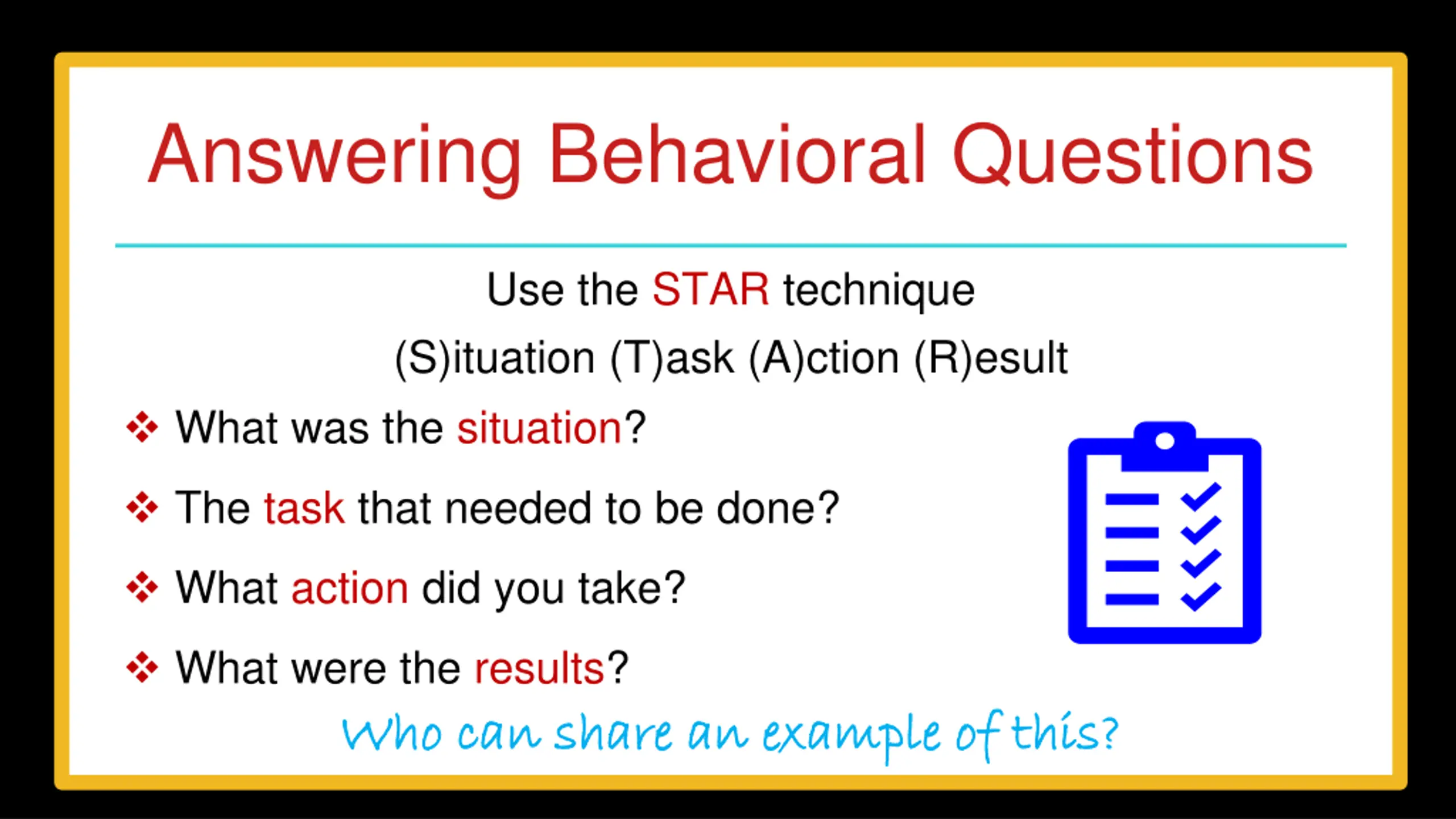 Answering Behavioral Questions

Use the STAR technique
(S)ituation (T)ask (A)ction (R)esult

❖ What was the situation?
❖ The task that needed to be done?
❖ What action did you take?
❖ What were the results?

Who can share an example of this?